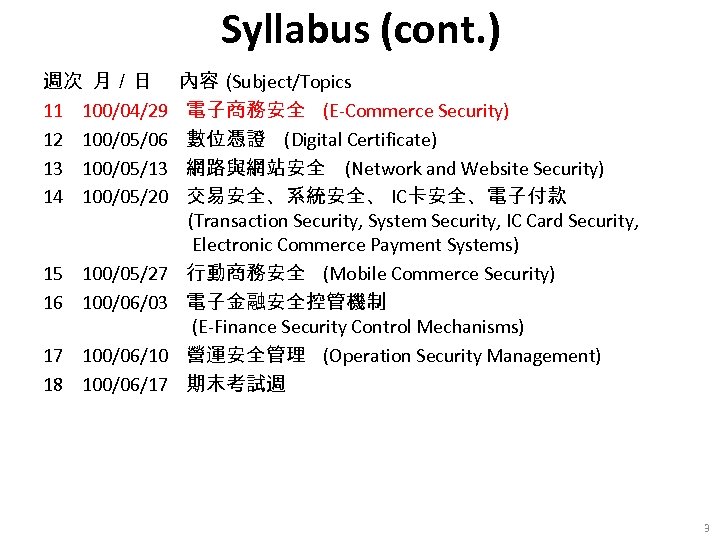 Syllabus (cont.)

週次 月 / 日 內容 (Subject/Topics

11 100/04/29 電子商務安全 (E-Commerce Security)

12 100/05/06 數位憑證 (Digital Certificate)

13 100/05/13 網路與網站安全 (Network and Website Security)

14 100/05/20 交易安全、系統安全、 IC卡安全、電子付款 (Transaction Security, System Security, IC Card Security, Electronic Commerce Payment Systems)

15 100/05/27 行動商務安全 (Mobile Commerce Security)

16 100/06/03 電子金融安全控管機制 (E-Finance Security Control Mechanisms)

17 100/06/10 營運安全管理 (Operation Security Management)

18 100/06/17 期末考試週

3